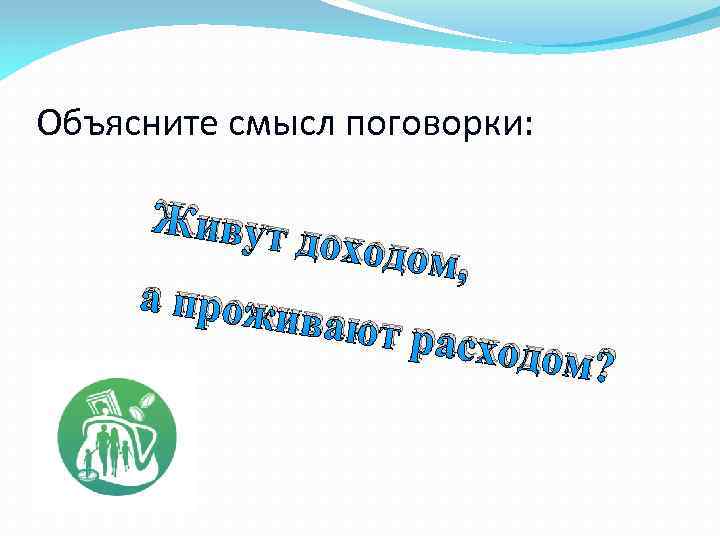 Объясните смысл поговорки:

Живут доходом,
а проживают расходом?